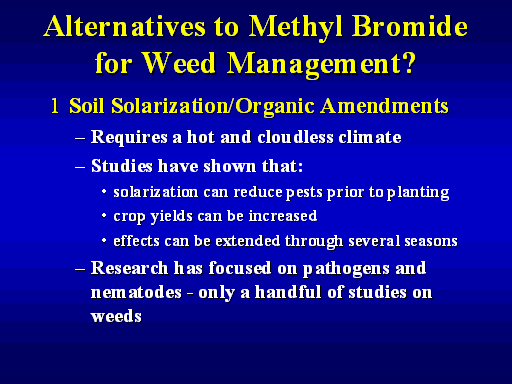 Alternatives to Methyl Bromide for Weed Management?

1 Soil Solarization/Organic Amendments

– Requires a hot and cloudless climate

– Studies have shown that:

• solarization can reduce pests prior to planting

• crop yields can be increased

• effects can be extended through several seasons

– Research has focused on pathogens and nematodes - only a handful of studies on weeds